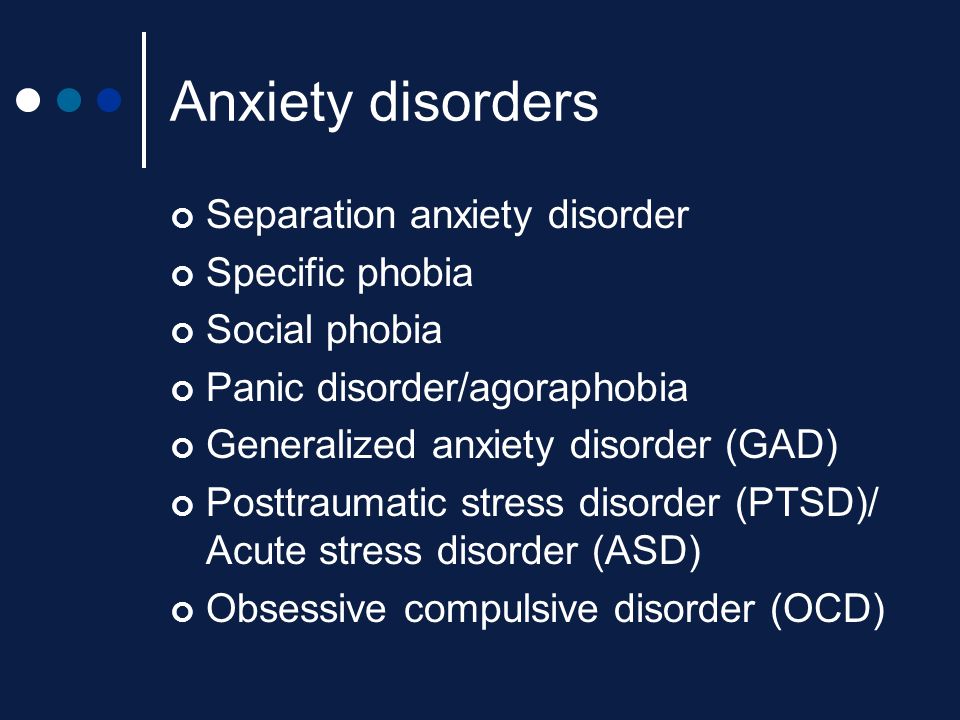 Anxiety disorders

- Separation anxiety disorder
- Specific phobia
- Social phobia
- Panic disorder/agoraphobia
- Generalized anxiety disorder (GAD)
- Posttraumatic stress disorder (PTSD)/ Acute stress disorder (ASD)
- Obsessive compulsive disorder (OCD)